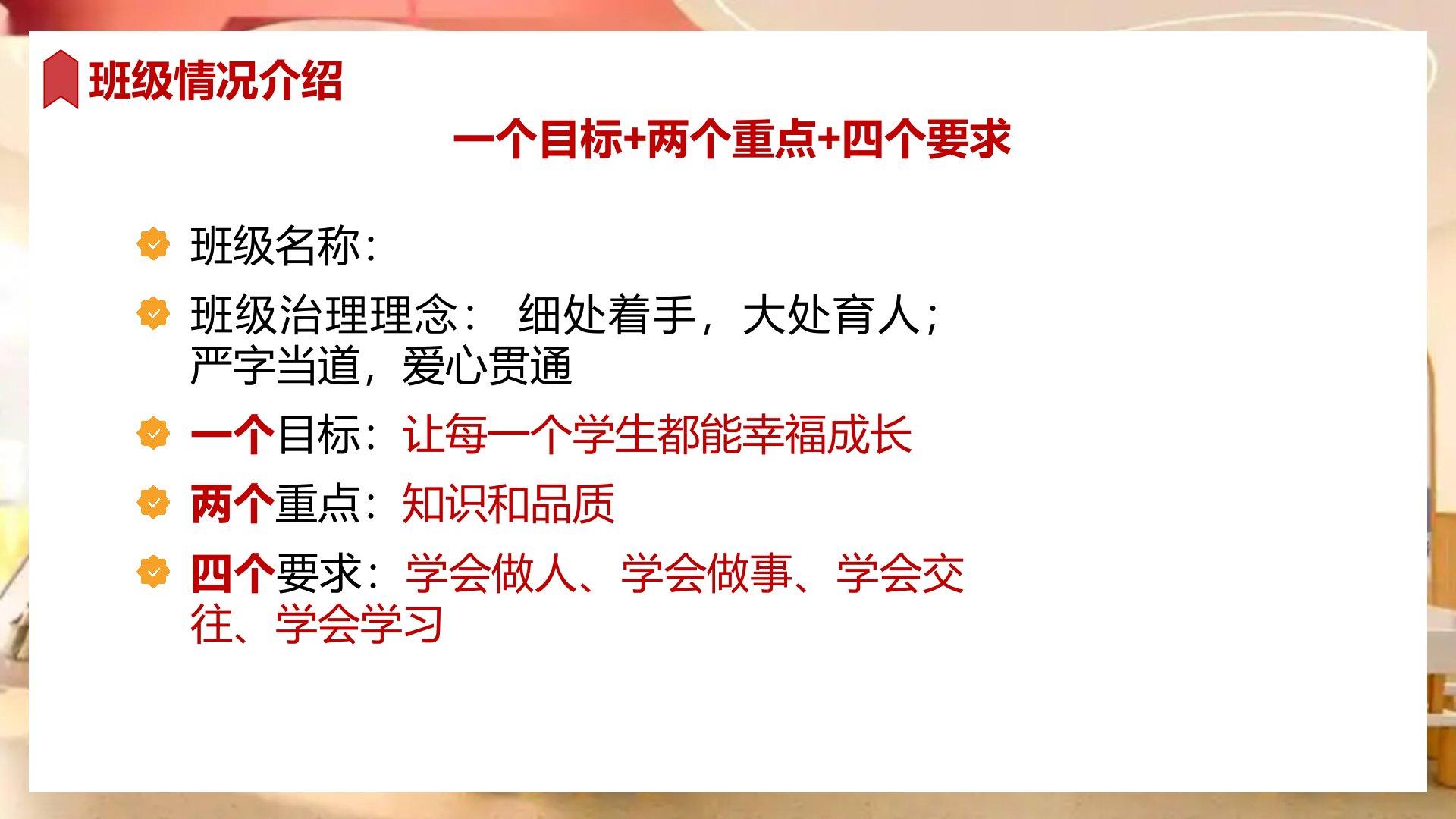 班级情况介绍

一个目标+两个重点+四个要求

班级名称：

班级治理理念： 细处着手，大处育人；严字当道，爱心贯通

一个目标：让每一个学生都能幸福成长

两个重点：知识和品质

四个要求：学会做人、学会做事、学会交往、学会学习